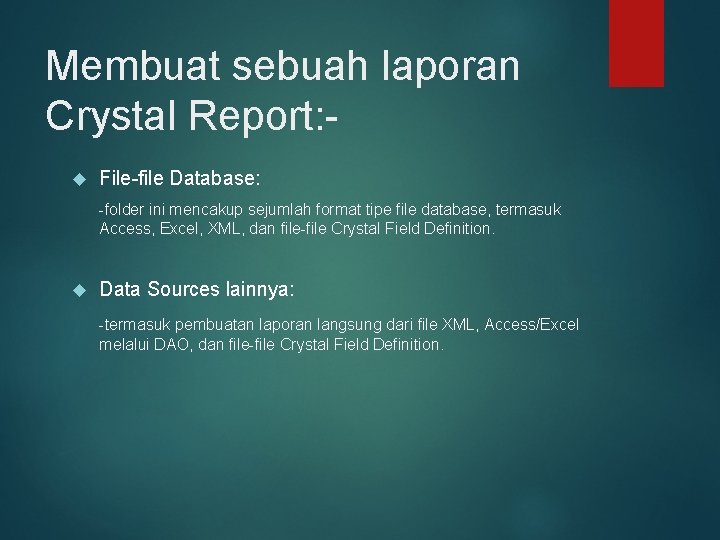 Membuat sebuah laporan Crystal Report:-

File-file Database:

-folder ini mencakup sejumlah format tipe file database, termasuk Access, Excel, XML, dan file-file Crystal Field Definition.

Data Sources lainnya:

-termasuk pembuatan laporan langsung dari file XML, Access/Excel melalui DAO, dan file-file Crystal Field Definition.